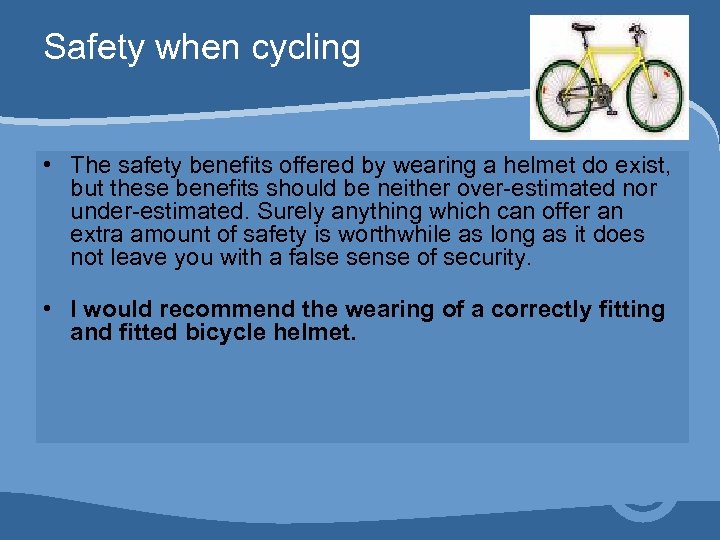 Safety when cycling

• The safety benefits offered by wearing a helmet do exist, but these benefits should be neither over-estimated nor under-estimated. Surely anything which can offer an extra amount of safety is worthwhile as long as it does not leave you with a false sense of security.

• I would recommend the wearing of a correctly fitting and fitted bicycle helmet.